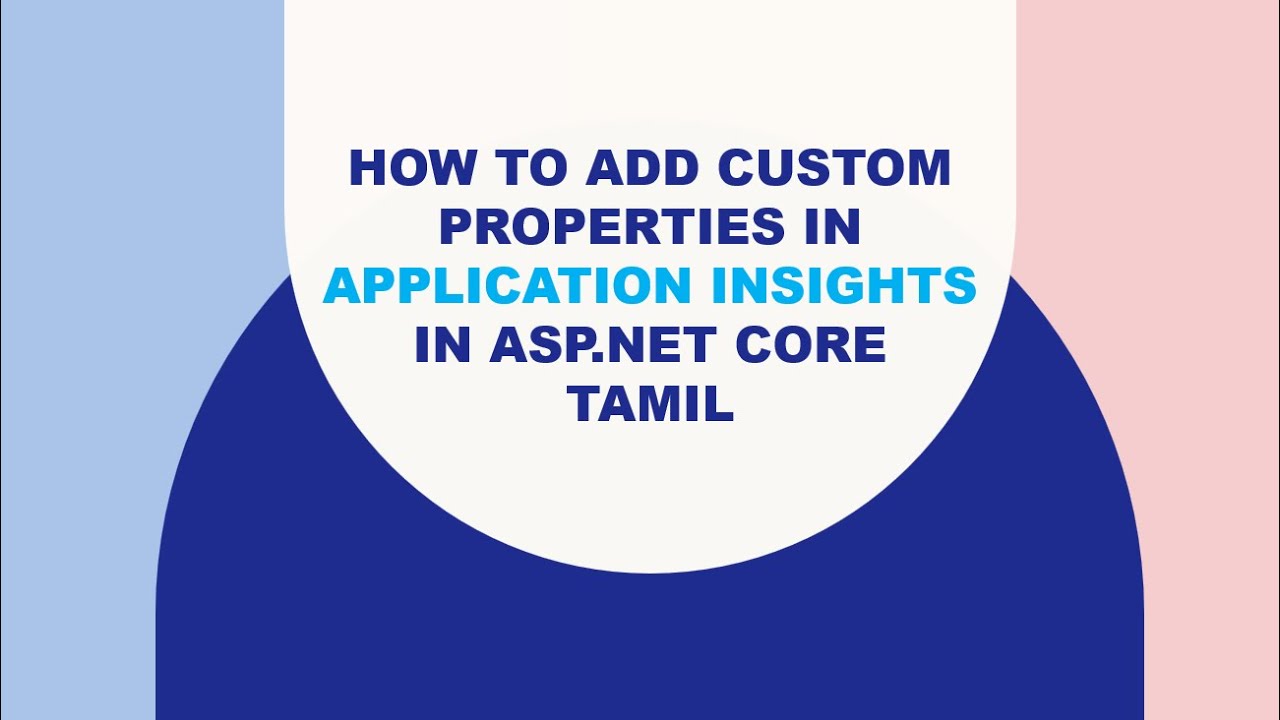 HOW TO ADD CUSTOM PROPERTIES IN APPLICATION INSIGHTS IN ASP.NET CORE TAMIL